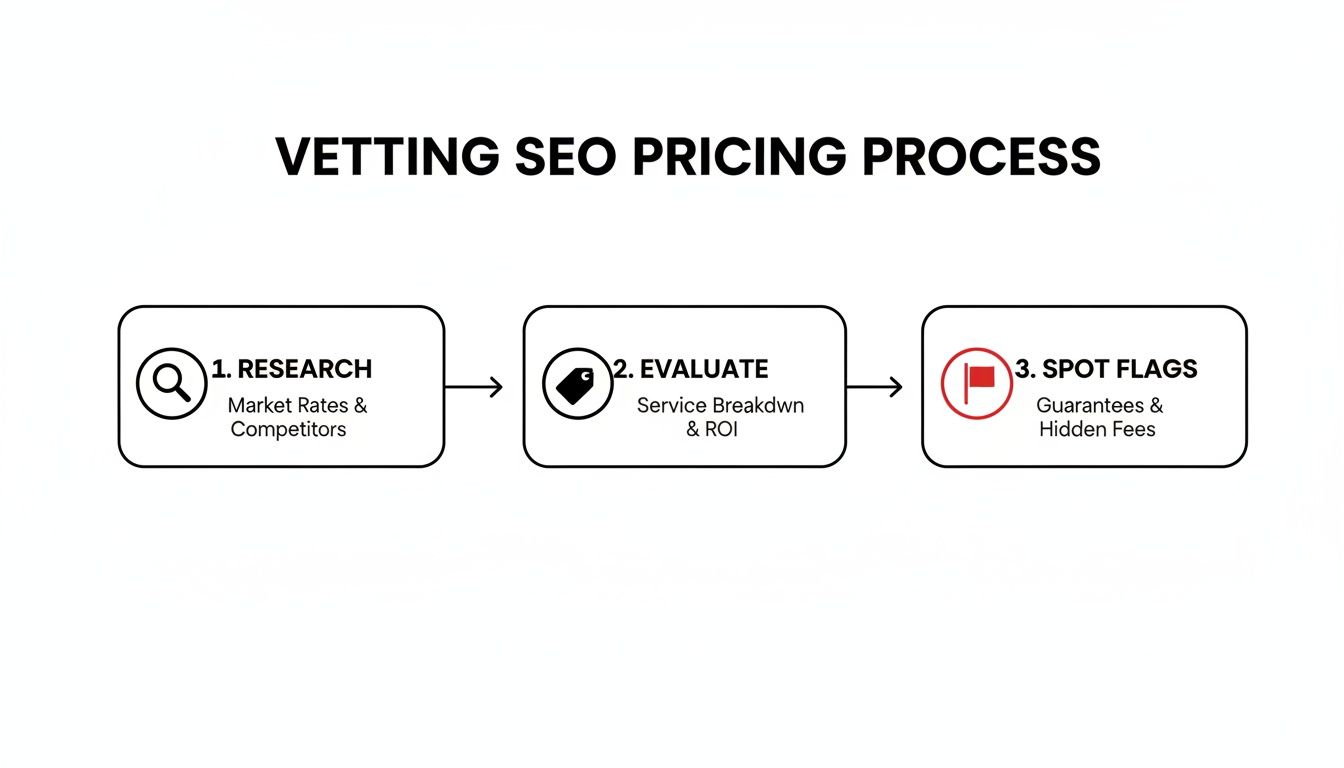 VETTING SEO PRICING PROCESS

1. RESEARCH
Market Rates & Competitors

2. EVALUATE
Service Breakdwn & ROI

3. SPOT FLAGS
Guarantees & Hidden Fees